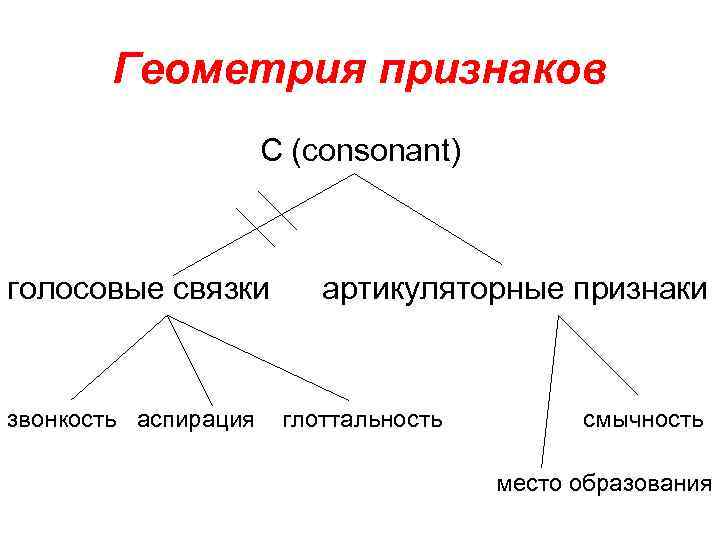 Геометрия признаков

C (consonant)

голосовые связки

артикуляторные признаки

звонкость аспирация глоттальность

смычность

место образования